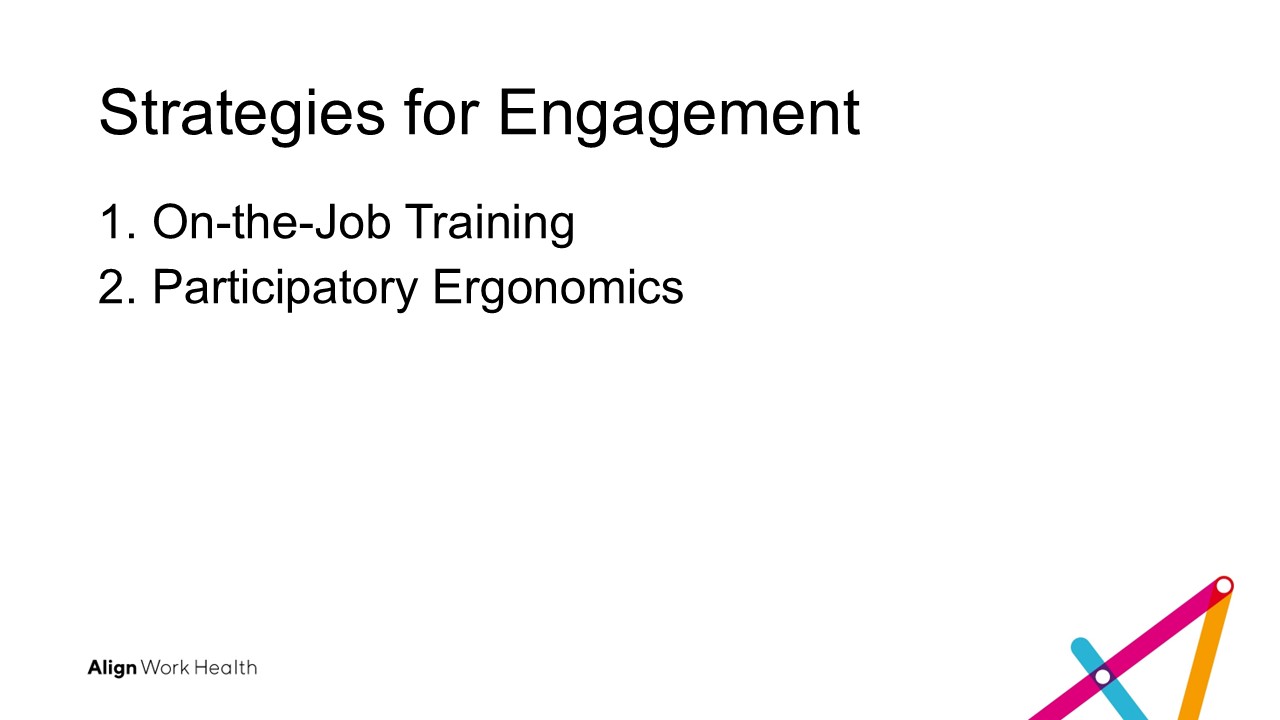 Strategies for Engagement

1. On-the-Job Training
2. Participatory Ergonomics

Align Work Health